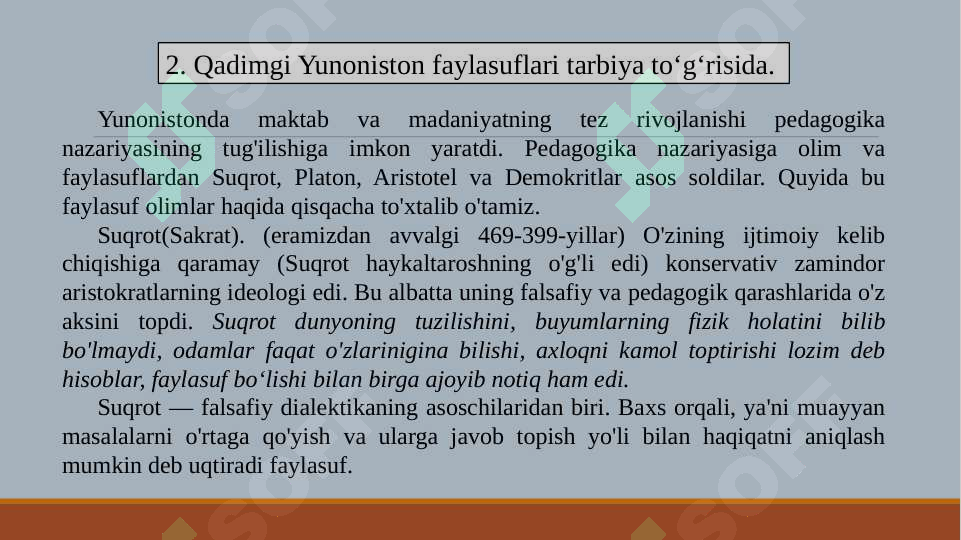 2. Qadimgi Yunoniston faylasuflari tarbiya to‘g‘risida.

Yunonistonda maktab va madaniyatning tez rivojlanishi pedagogika nazariyasining tug'ilishiga imkon yaratdi. Pedagogika nazariyasiga olim va faylasuflardan Suqrot, Platon, Aristotel va Demokritlar asos soldilar. Quyida bu faylasuf olimlar haqida qisqacha to'xtalib o'tamiz.

Suqrot(Sakrat). (eramizdan avvalgi 469-399-yillar) O'zining ijtimoiy kelib chiqishiga qaramay (Suqrot haykaltaroshning o'g'li edi) konservativ zamindor aristokratlarning ideologi edi. Bu albatta uning falsafiy va pedagogik qarashlarida o'z aksini topdi. Suqrot dunyoning tuzilishini, buyumlarning fizik holatini bilib bo'lmaydi, odamlar faqat o'zlarinigina bilishi, axloqni kamol toptirishi lozim deb hisoblar, faylasuf bo‘lishi bilan birga ajoyib notiq ham edi.

Suqrot — falsafiy dialektikaning asoschilaridan biri. Baxs orqali, ya'ni muayyan masalalarni o'rtaga qo'yish va ularga javob topish yo'li bilan haqiqatni aniqlash mumkin deb uqtiradi faylasuf.